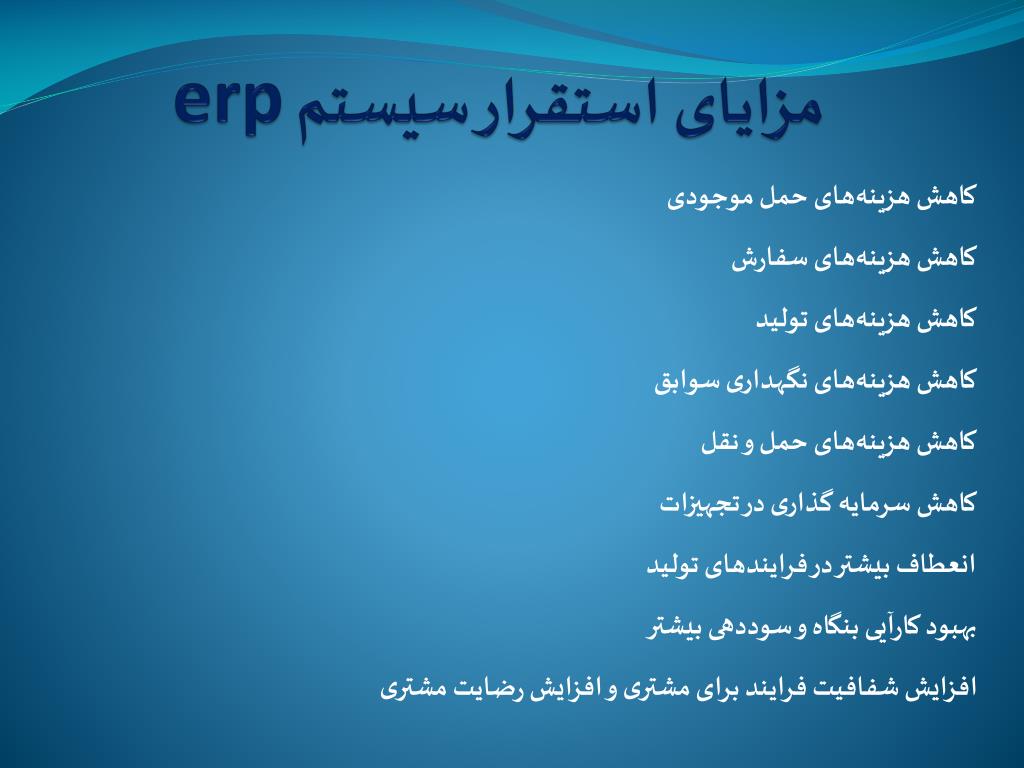 مزایای استقرار سیستم erp

کاهش هزینه‌های حمل موجودی

کاهش هزینه‌های سفارش

کاهش هزینه‌های تولید

کاهش هزینه‌های نگهداری سوابق

کاهش هزینه‌های حمل و نقل

کاهش سرمایه گذاری در تجهیزات

انعطاف بیشتر در فرایندهای تولید

بهبود کارآیی بنگاه و سوددهی بیشتر

افزایش شفافیت فرایند برای مشتری و افزایش رضایت مشتری